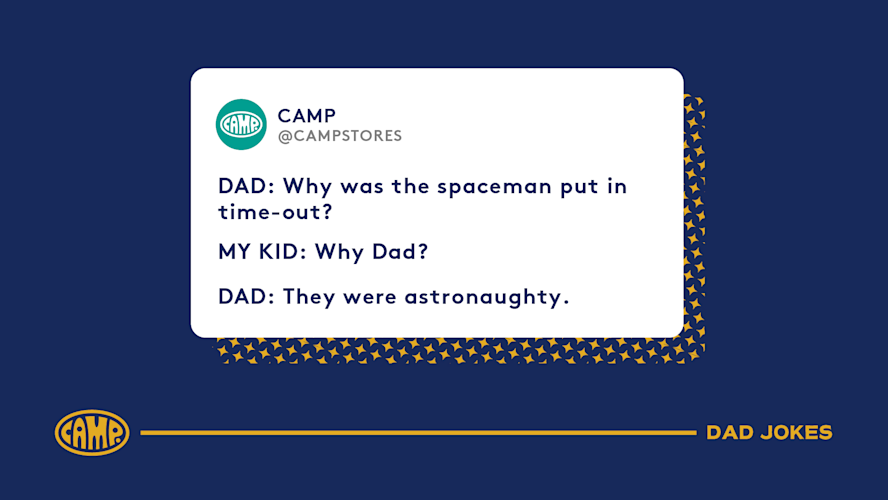 CAMP

CAMP
@CAMPSTORES

DAD: Why was the spaceman put in time-out?

MY KID: Why Dad?

DAD: They were astronaughty.

CAMP

DAD JOKES